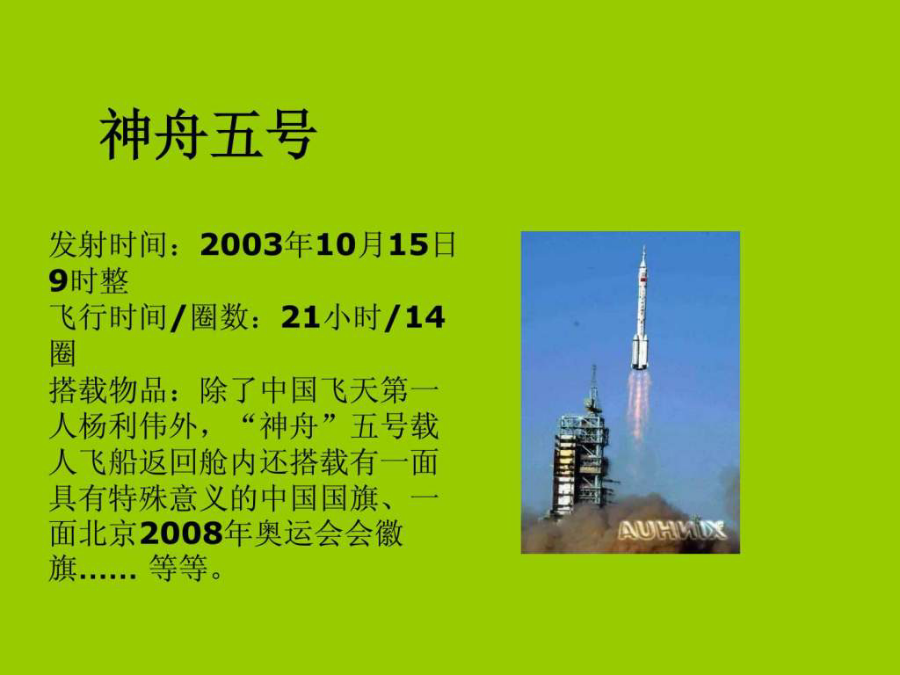 神舟五号

发射时间：2003年10月15日9时整
飞行时间/圈数：21小时/14圈
搭载物品：除了中国飞天第一人杨利伟外，“神舟”五号载人飞船返回舱内还搭载有一面具有特殊意义的中国国旗、一面北京2008年奥运会会徽旗…… 等等。

AUHNIX